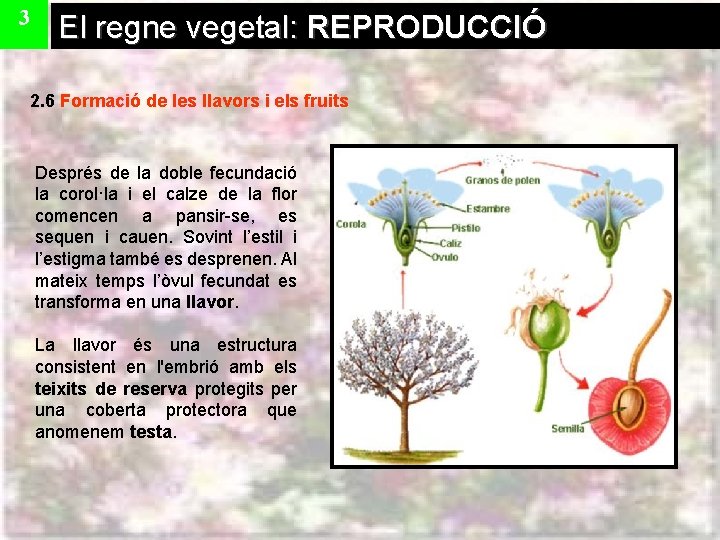 3

El regne vegetal: REPRODUCCIÓ

2.6 Formació de les llavors i els fruits

Després de la doble fecundació la corol·la i el calze de la flor comencen a pansir-se, es sequen i cauen. Sovint l'estil i l'estigma també es desprenen. Al mateix temps l'òvul fecundat es transforma en una llavor.

La llavor és una estructura consistent en l'embrió amb els teixits de reserva protegits per una coberta protectora que anomenem testa.

Granos de polen
Estambre
Corola
Pistilo
Caliz
Ovulo
Semilla